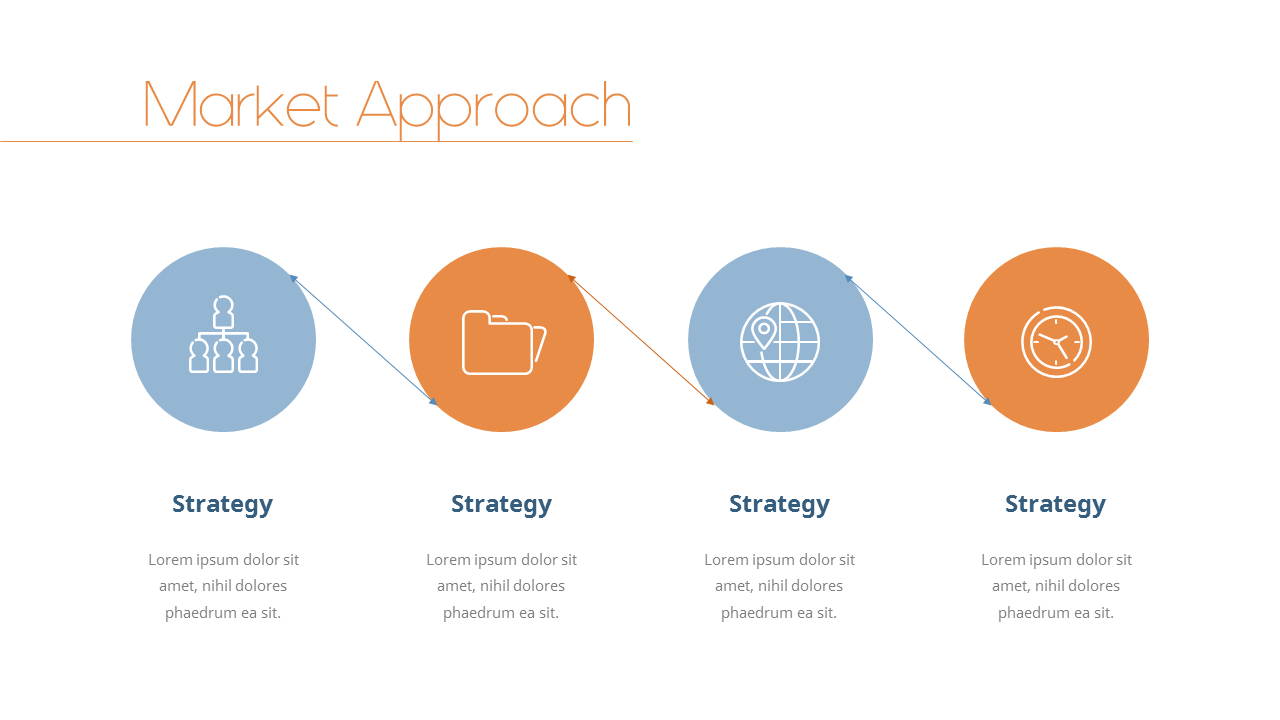 Market Approach

Strategy

Lorem ipsum dolor sit amet, nihil dolores phaedrum ea sit.

Strategy

Lorem ipsum dolor sit amet, nihil dolores phaedrum ea sit.

Strategy

Lorem ipsum dolor sit amet, nihil dolores phaedrum ea sit.

Strategy

Lorem ipsum dolor sit amet, nihil dolores phaedrum ea sit.